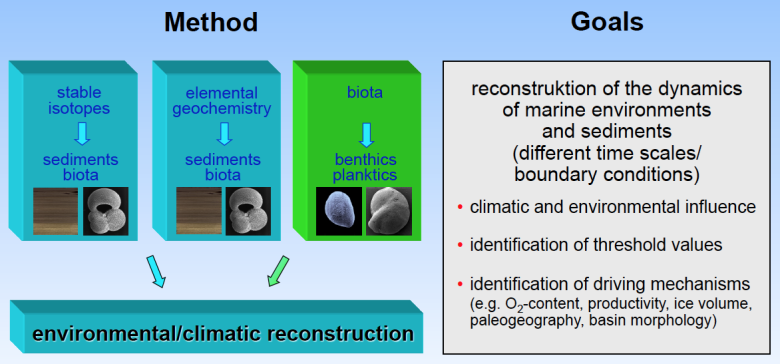 Method

stable isotopes

sediments biota

elemental geochemistry

sediments biota

biota

benthics planktics

environmental/climatic reconstruction

Goals

reconstruktion of the dynamics of marine environments and sediments (different time scales/ boundary conditions)

• climatic and environmental influence

• identification of threshold values

• identification of driving mechanisms (e.g. $O_2$-content, productivity, ice volume, paleogeography, basin morphology)